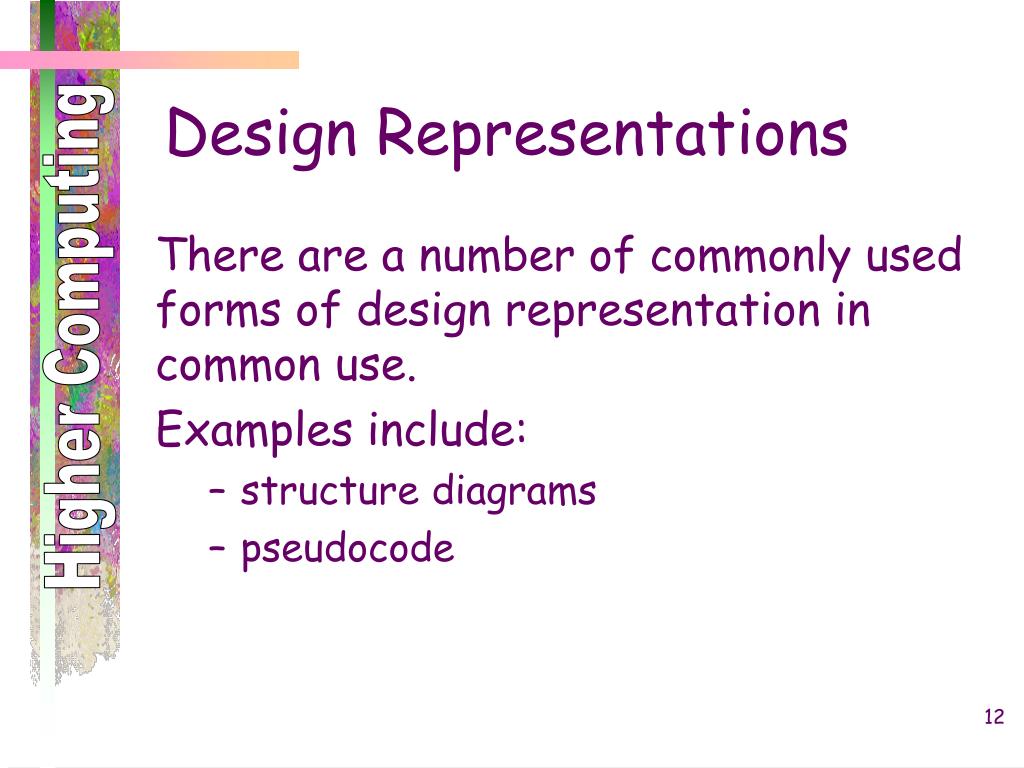 Higher Computing

Design Representations

There are a number of commonly used forms of design representation in common use.

Examples include:

– structure diagrams

– pseudocode

12